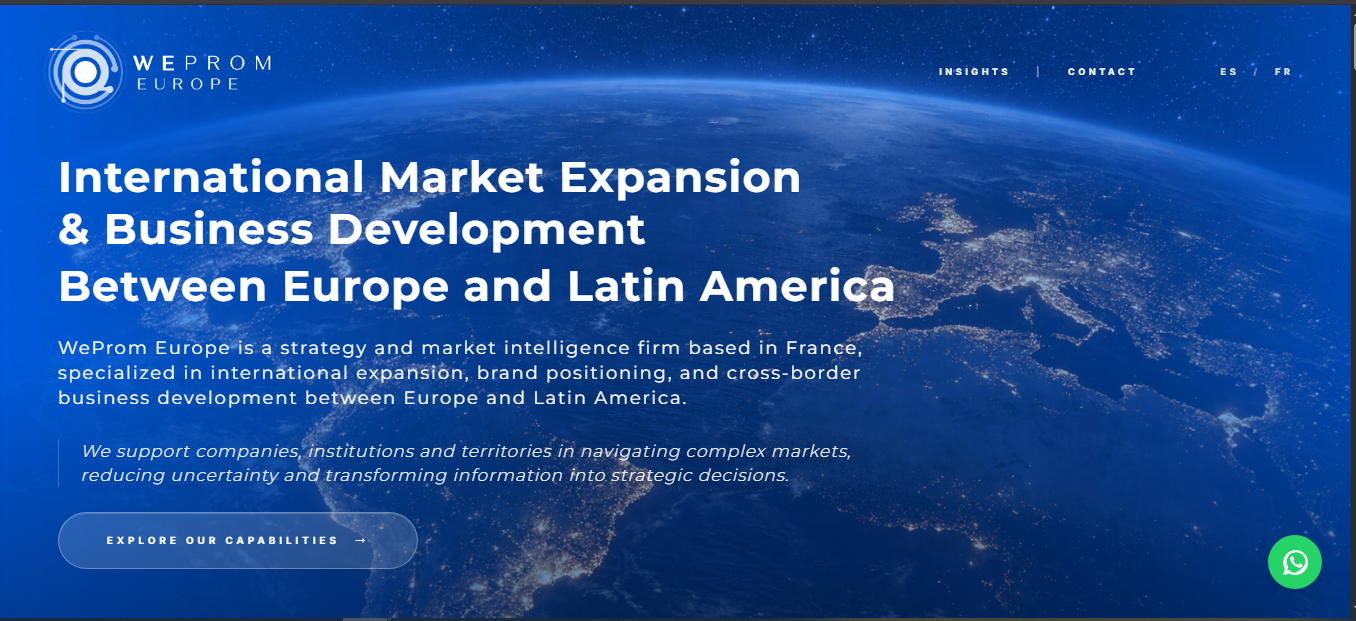 WEPROM
EUROPE

INSIGHTS | CONTACT ES / FR

International Market Expansion
& Business Development
Between Europe and Latin America

WeProm Europe is a strategy and market intelligence firm based in France, specialized in international expansion, brand positioning, and cross-border business development between Europe and Latin America.

We support companies, institutions and territories in navigating complex markets, reducing uncertainty and transforming information into strategic decisions.

EXPLORE OUR CAPABILITIES →